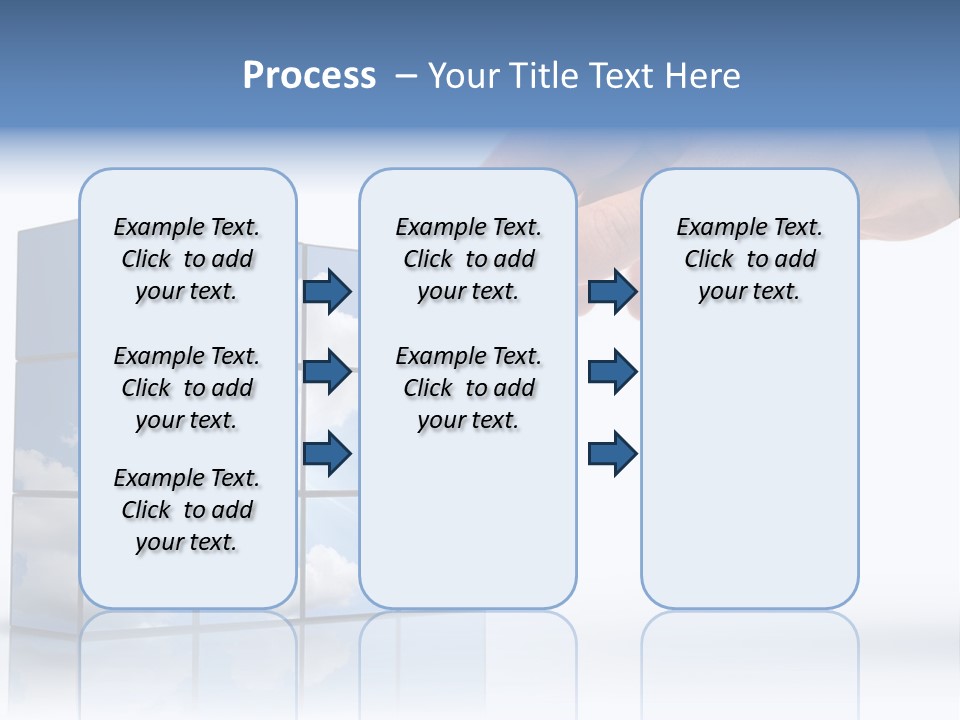 Process – Your Title Text Here

Example Text. Click to add your text.

Example Text. Click to add your text.

Example Text. Click to add your text.

Example Text. Click to add your text.

Example Text. Click to add your text.

Example Text. Click to add your text.